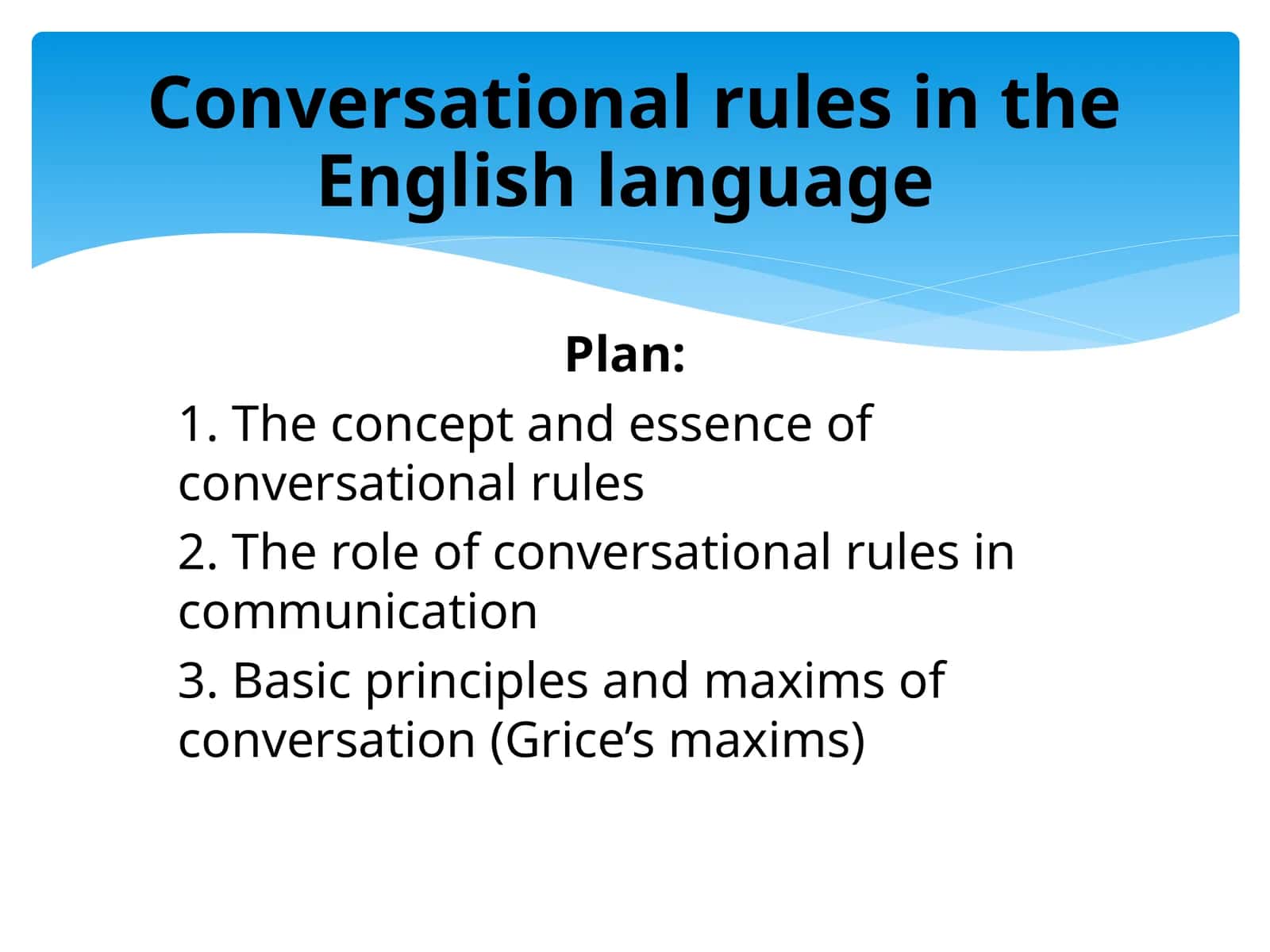 Conversational rules in the English language

Plan:

1. The concept and essence of conversational rules

2. The role of conversational rules in communication

3. Basic principles and maxims of conversation (Grice’s maxims)